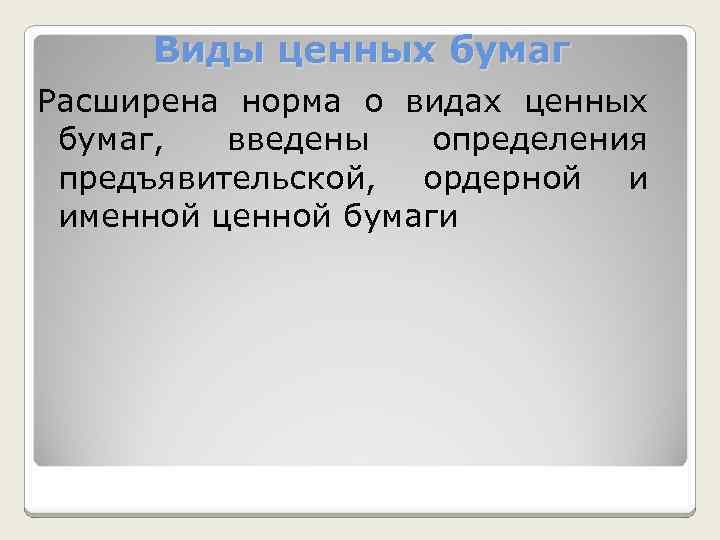 Виды ценных бумаг

Расширена норма о видах ценных бумаг, введены определения предъявительской, ордерной и именной ценной бумаги